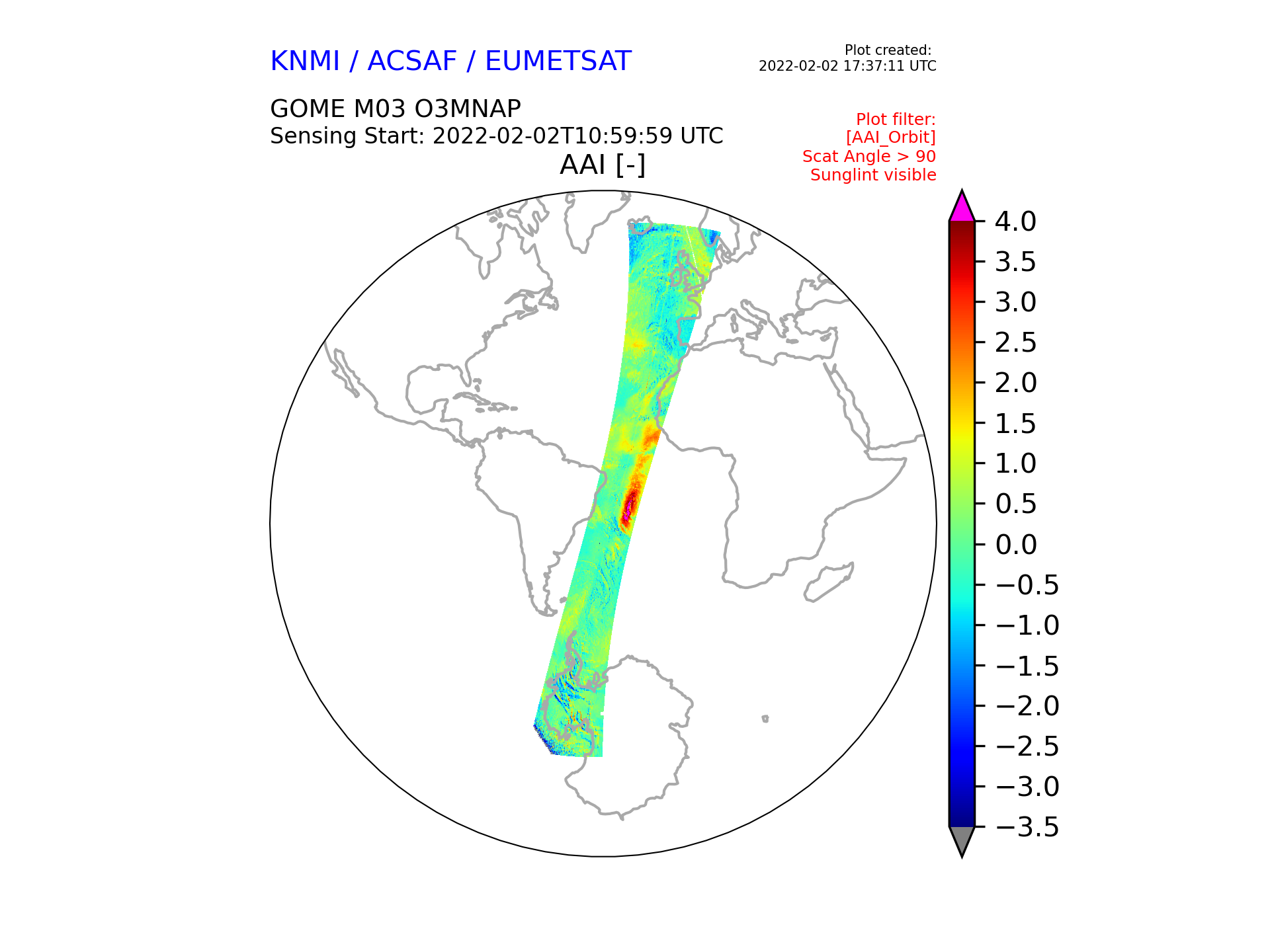 KNMI / ACSAF / EUMETSAT

Plot created:
2022-02-02 17:37:11 UTC

GOME M03 O3MNAP
Sensing Start: 2022-02-02T10:59:59 UTC

Plot filter:
[AAI_Orbit]
Scat Angle > 90
Sunglint visible

AAI [-]

4.0
3.5
3.0
2.5
2.0
1.5
1.0
0.5
0.0
−0.5
−1.0
−1.5
−2.0
−2.5
−3.0
−3.5